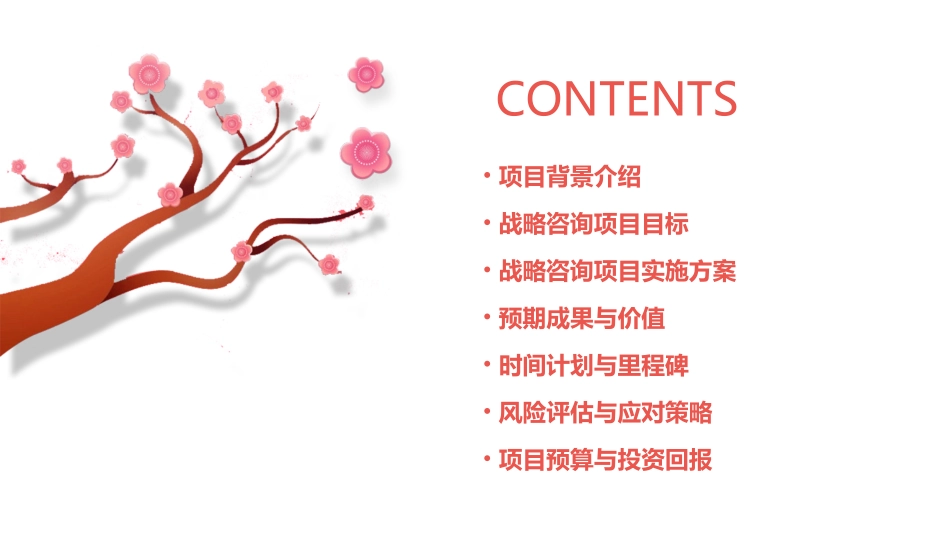 CONTENTS

• 项目背景介绍
• 战略咨询项目目标
• 战略咨询项目实施方案
• 预期成果与价值
• 时间计划与里程碑
• 风险评估与应对策略
• 项目预算与投资回报